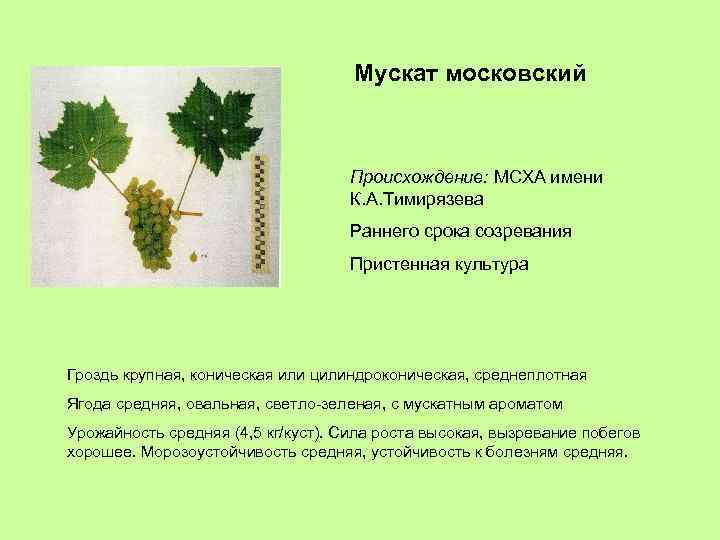 Мускат московский

Происхождение: МСХА имени К.А.Тимирязева

Раннего срока созревания

Пристенная культура

Гроздь крупная, коническая или цилиндроконическая, среднеплотная

Ягода средняя, овальная, светло-зеленая, с мускатным ароматом

Урожайность средняя (4,5 кг/куст). Сила роста высокая, вызревание побегов хорошее. Морозоустойчивость средняя, устойчивость к болезням средняя.